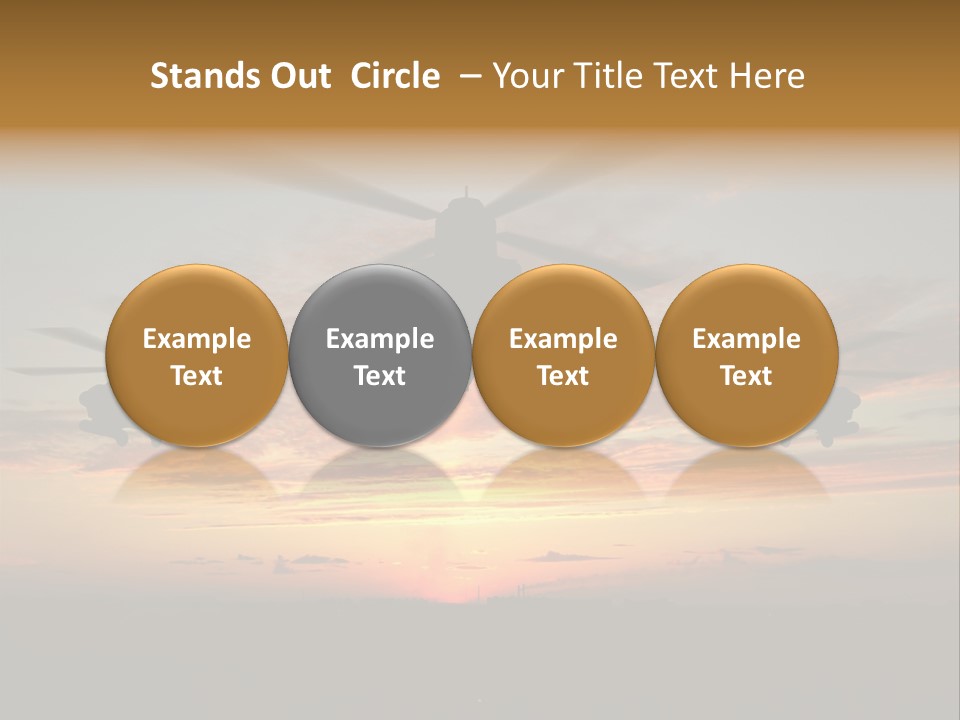 Stands Out  Circle  – Your Title Text Here

Example Text

Example Text

Example Text

Example Text